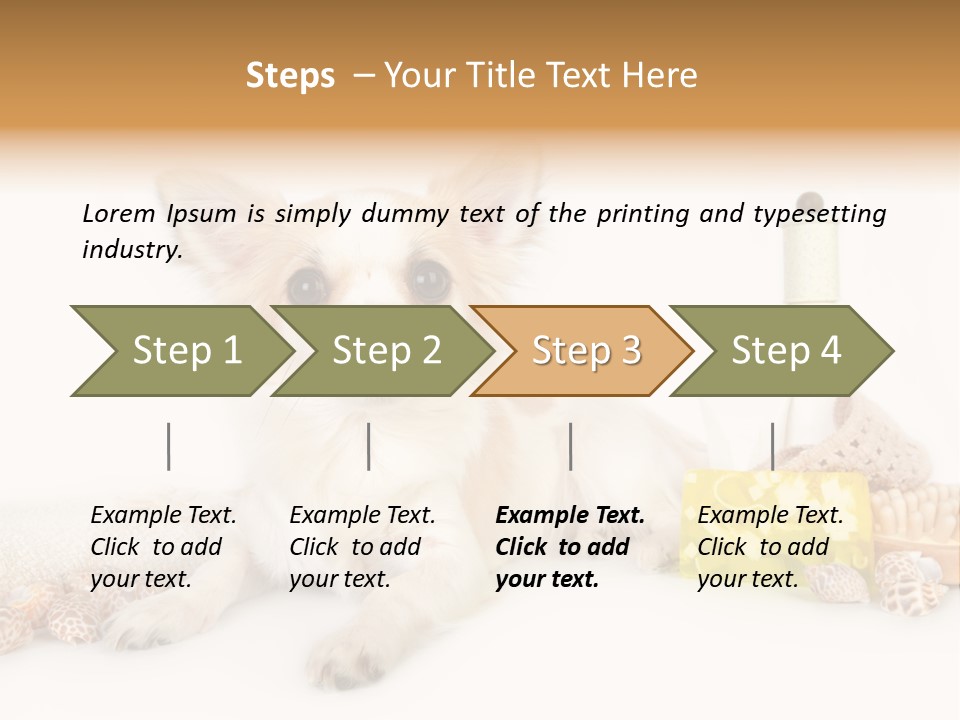 Steps – Your Title Text Here

Lorem Ipsum is simply dummy text of the printing and typesetting industry.

Step 1

Step 2

Step 3

Step 4

Example Text. Click to add your text.

Example Text. Click to add your text.

Example Text. Click to add your text.

Example Text. Click to add your text.